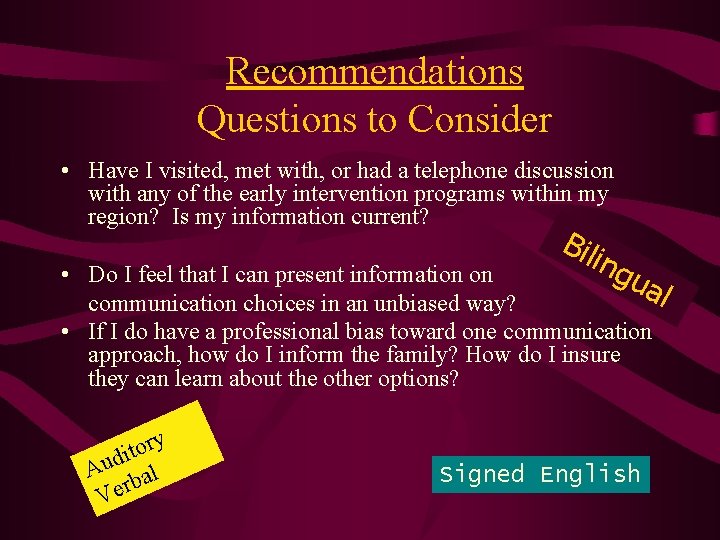 Recommendations
Questions to Consider

• Have I visited, met with, or had a telephone discussion with any of the early intervention programs within my region? Is my information current?

Bilingual

• Do I feel that I can present information on communication choices in an unbiased way?
• If I do have a professional bias toward one communication approach, how do I inform the family? How do I insure they can learn about the other options?

Auditory Verbal

Signed English